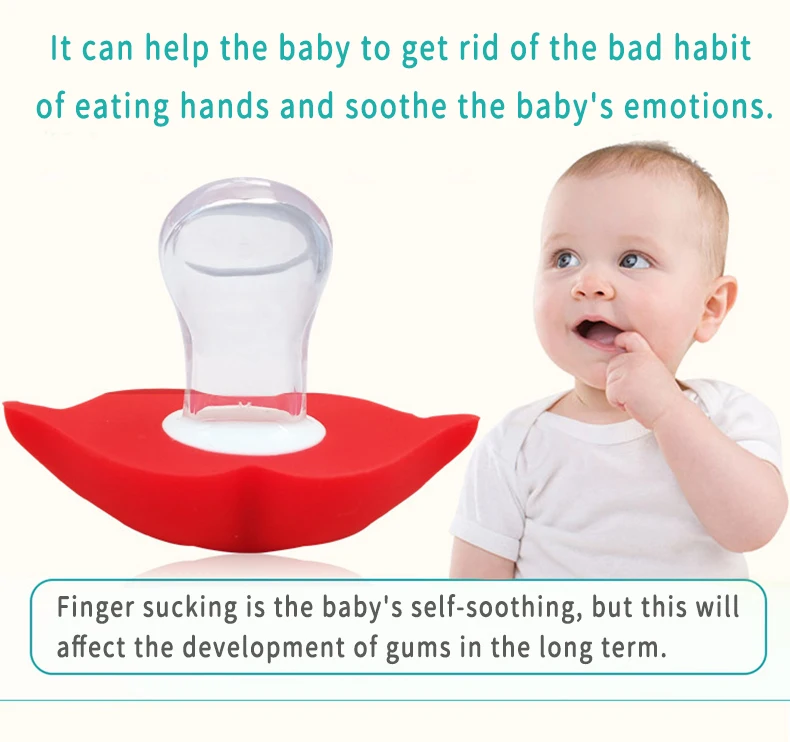 It can help the baby to get rid of the bad habit of eating hands and soothe the baby's emotions.

Finger sucking is the baby's self-soothing, but this will affect the development of gums in the long term.